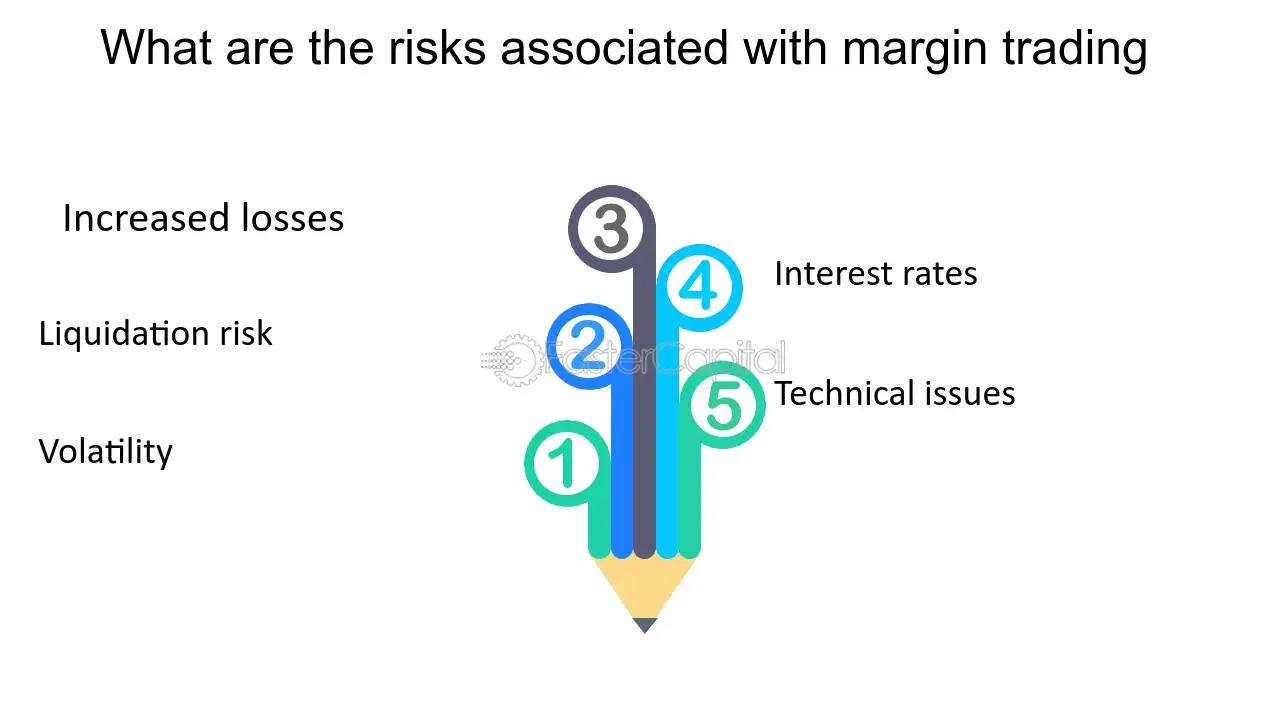 What are the risks associated with margin trading

Increased losses

Liquidation risk

Volatility

3

2

1

4

5

Interest rates

Technical issues

FasterCapital